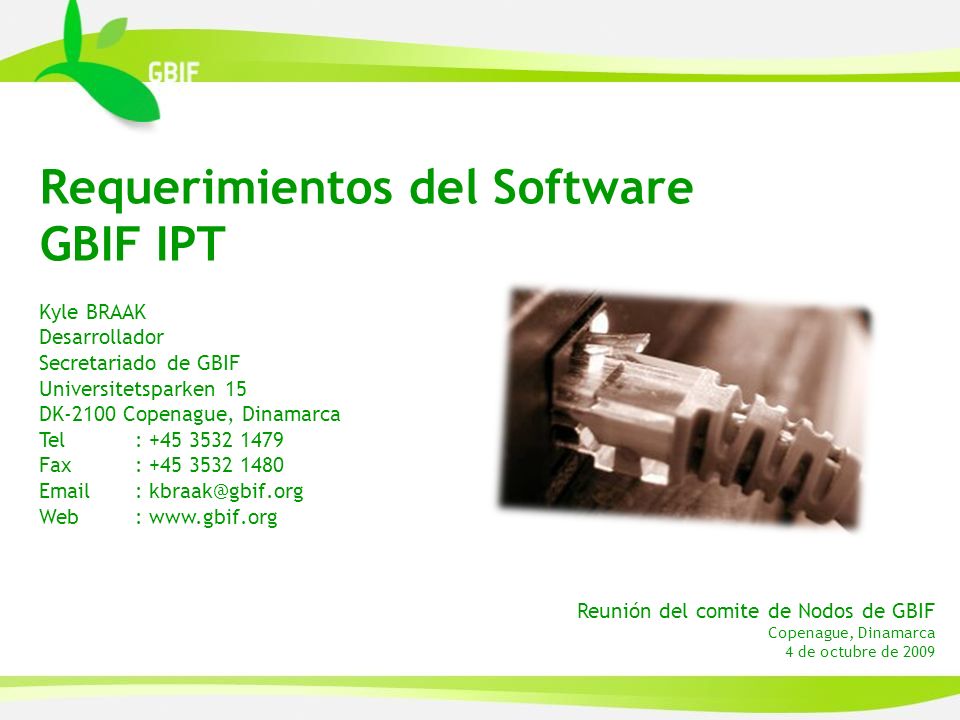 GBIF

Requerimientos del Software GBIF IPT

Kyle BRAAK
Desarrollador
Secretariado de GBIF
Universitetsparken 15
DK-2100 Copenague, Dinamarca
Tel : +45 3532 1479
Fax : +45 3532 1480
Email : kbraak@gbif.org
Web : www.gbif.org

Reunión del comite de Nodos de GBIF
Copenague, Dinamarca
4 de octubre de 2009